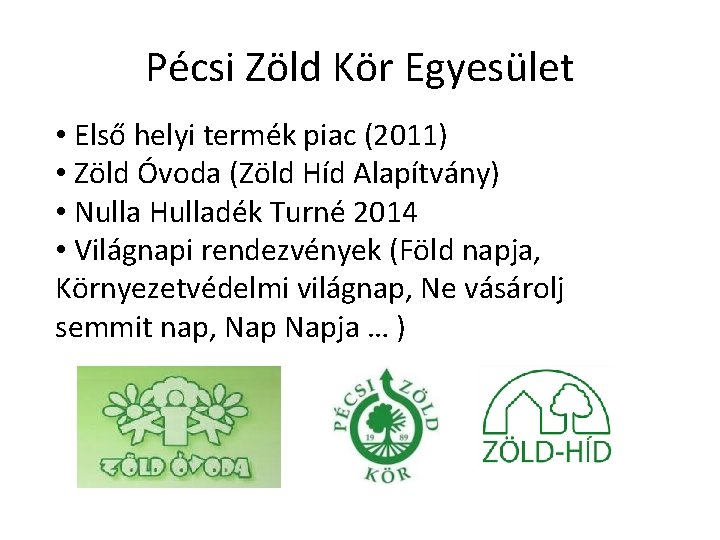 Pécsi Zöld Kör Egyesület

• Első helyi termék piac (2011)
• Zöld Óvoda (Zöld Híd Alapítvány)
• Nulla Hulladék Turné 2014
• Világnapi rendezvények (Föld napja, Környezetvédelmi világnap, Ne vásárolj semmit nap, Nap Napja … )

ZÖLD ÓVODA

PÉCSI ZÖLD KÖR 19 89

ZÖLD-HÍD